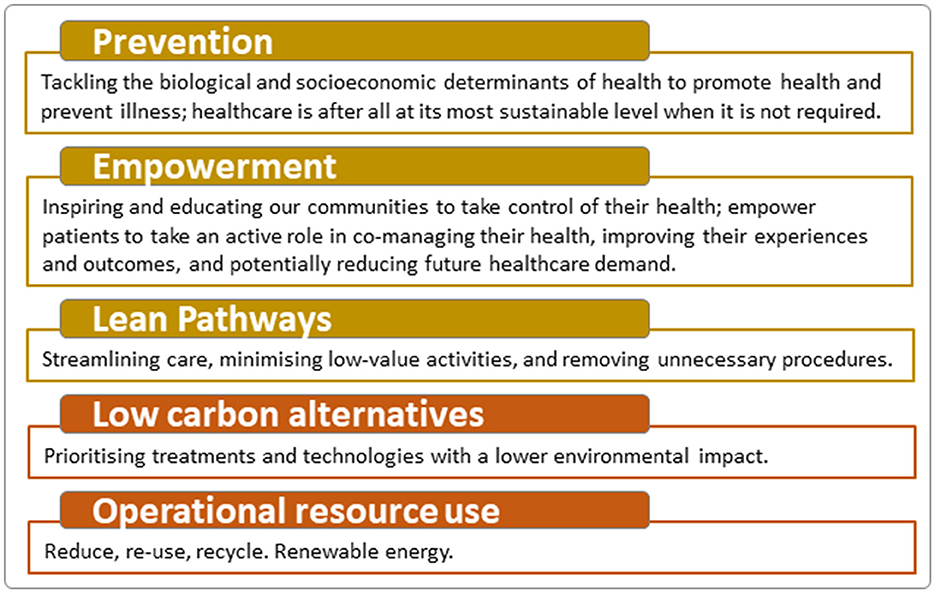 Prevention

Tackling the biological and socioeconomic determinants of health to promote health and prevent illness; healthcare is after all at its most sustainable level when it is not required.

Empowerment

Inspiring and educating our communities to take control of their health; empower patients to take an active role in co-managing their health, improving their experiences and outcomes, and potentially reducing future healthcare demand.

Lean Pathways

Streamlining care, minimising low-value activities, and removing unnecessary procedures.

Low carbon alternatives

Prioritising treatments and technologies with a lower environmental impact.

Operational resource use

Reduce, re-use, recycle. Renewable energy.